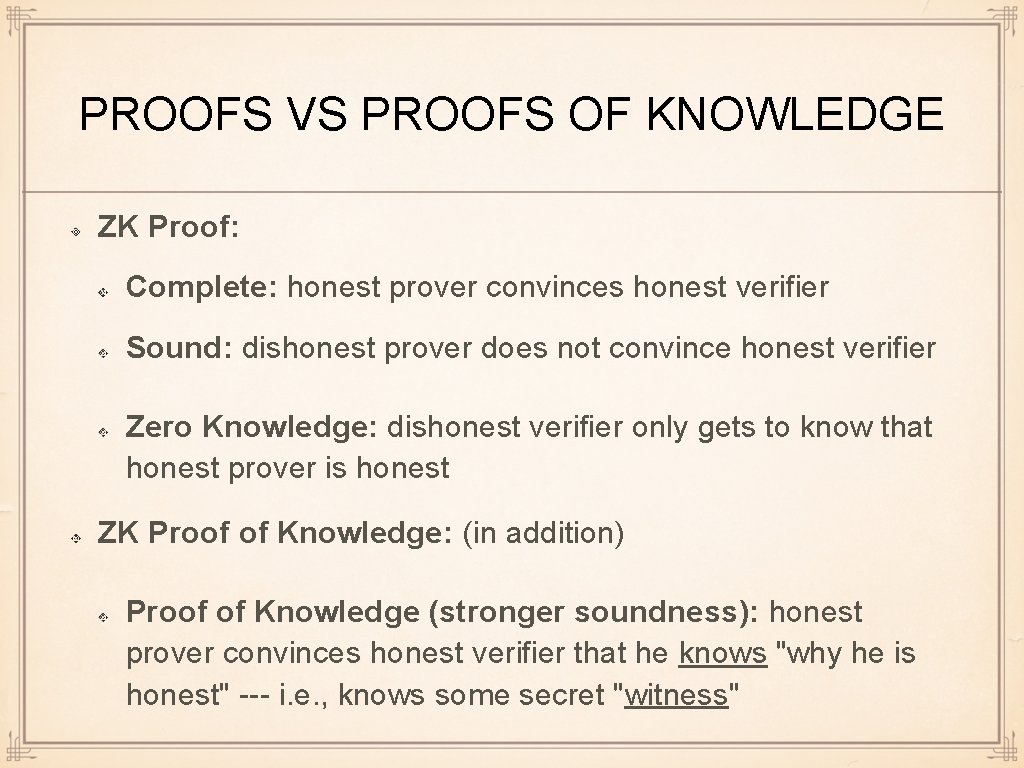 PROOFS VS PROOFS OF KNOWLEDGE

ZK Proof:

Complete: honest prover convinces honest verifier

Sound: dishonest prover does not convince honest verifier

Zero Knowledge: dishonest verifier only gets to know that honest prover is honest

ZK Proof of Knowledge: (in addition)

Proof of Knowledge (stronger soundness): honest prover convinces honest verifier that he knows "why he is honest" --- i.e., knows some secret "witness"